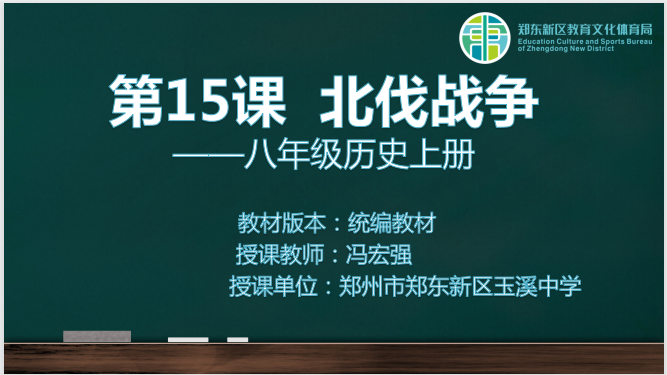 郑东新区教育文化体育局
Education Culture and Sports Bureau of Zhengdong New District

第15课 北伐战争

——八年级历史上册

教材版本：统编教材

授课教师：冯宏强

授课单位：郑州市郑东新区玉溪中学